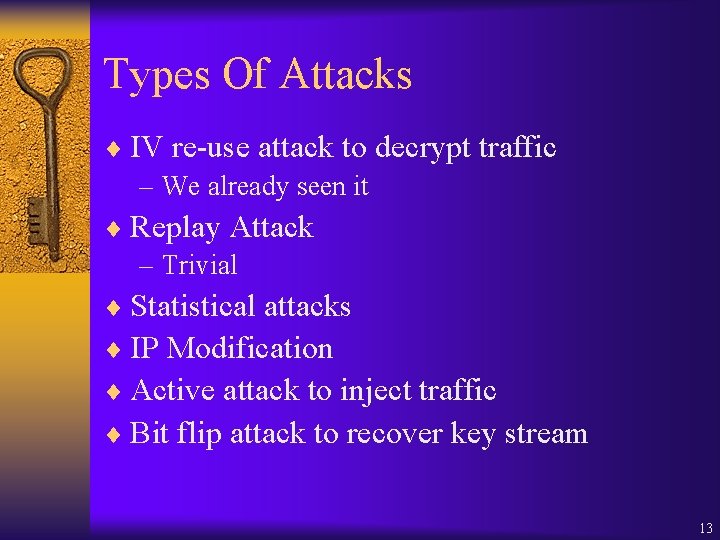 Types Of Attacks

♦ IV re-use attack to decrypt traffic
– We already seen it
♦ Replay Attack
– Trivial
♦ Statistical attacks
♦ IP Modification
♦ Active attack to inject traffic
♦ Bit flip attack to recover key stream

13